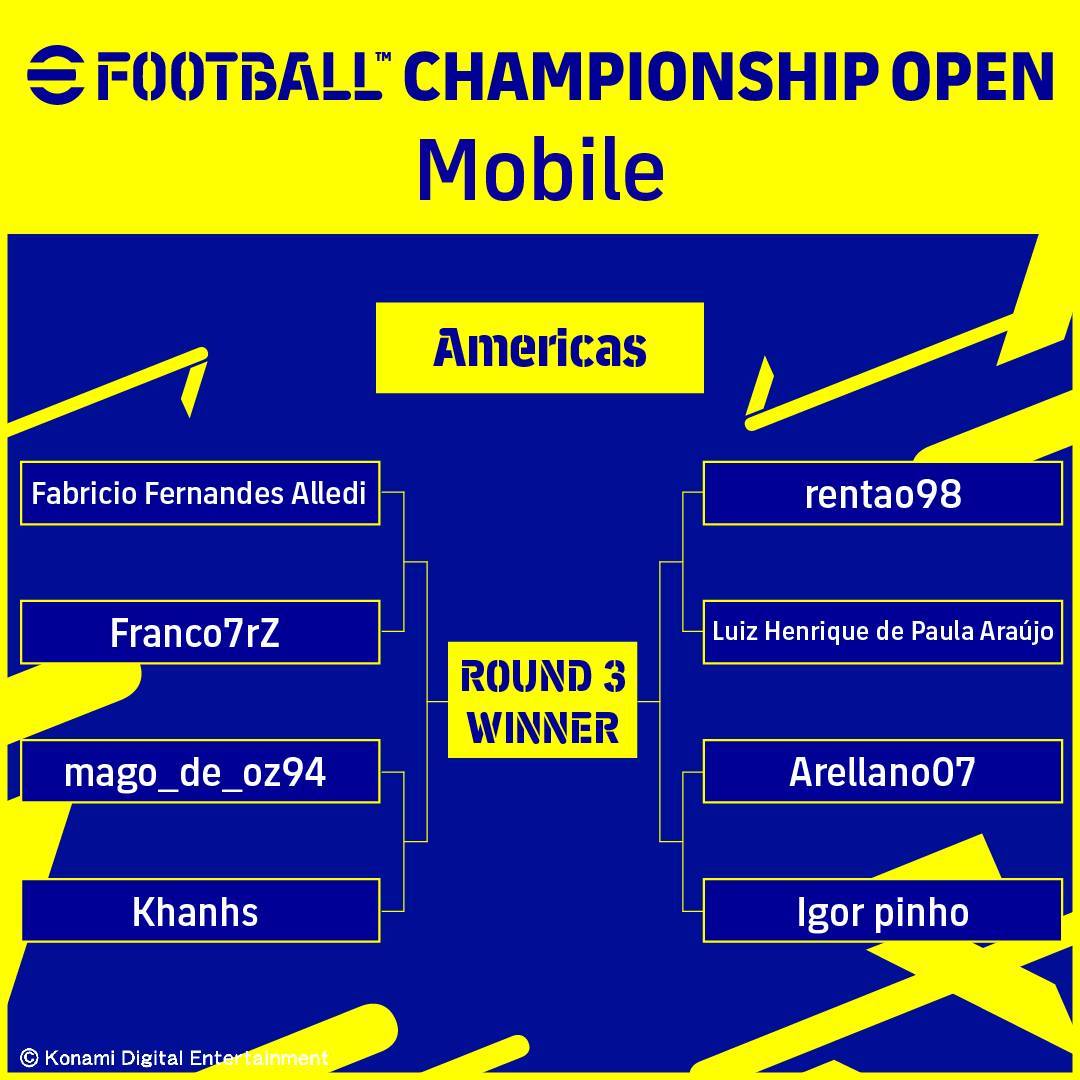 eFOOTBALL™ CHAMPIONSHIP OPEN
Mobile

Americas

Fabricio Fernandes Alledi

Franco7rZ

mago_de_oz94

Khanhs

ROUND 3 WINNER

rentao98

Luiz Henrique de Paula Araújo

Arellano07

Igor pinho

© Konami Digital Entertainment